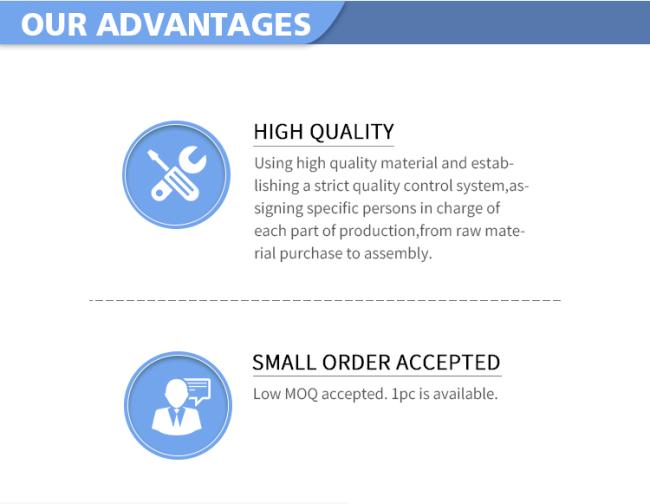 OUR ADVANTAGES

HIGH QUALITY

Using high quality material and establishing a strict quality control system,assigning specific persons in charge of each part of production,from raw material purchase to assembly.

SMALL ORDER ACCEPTED

Low MOQ accepted. 1pc is available.